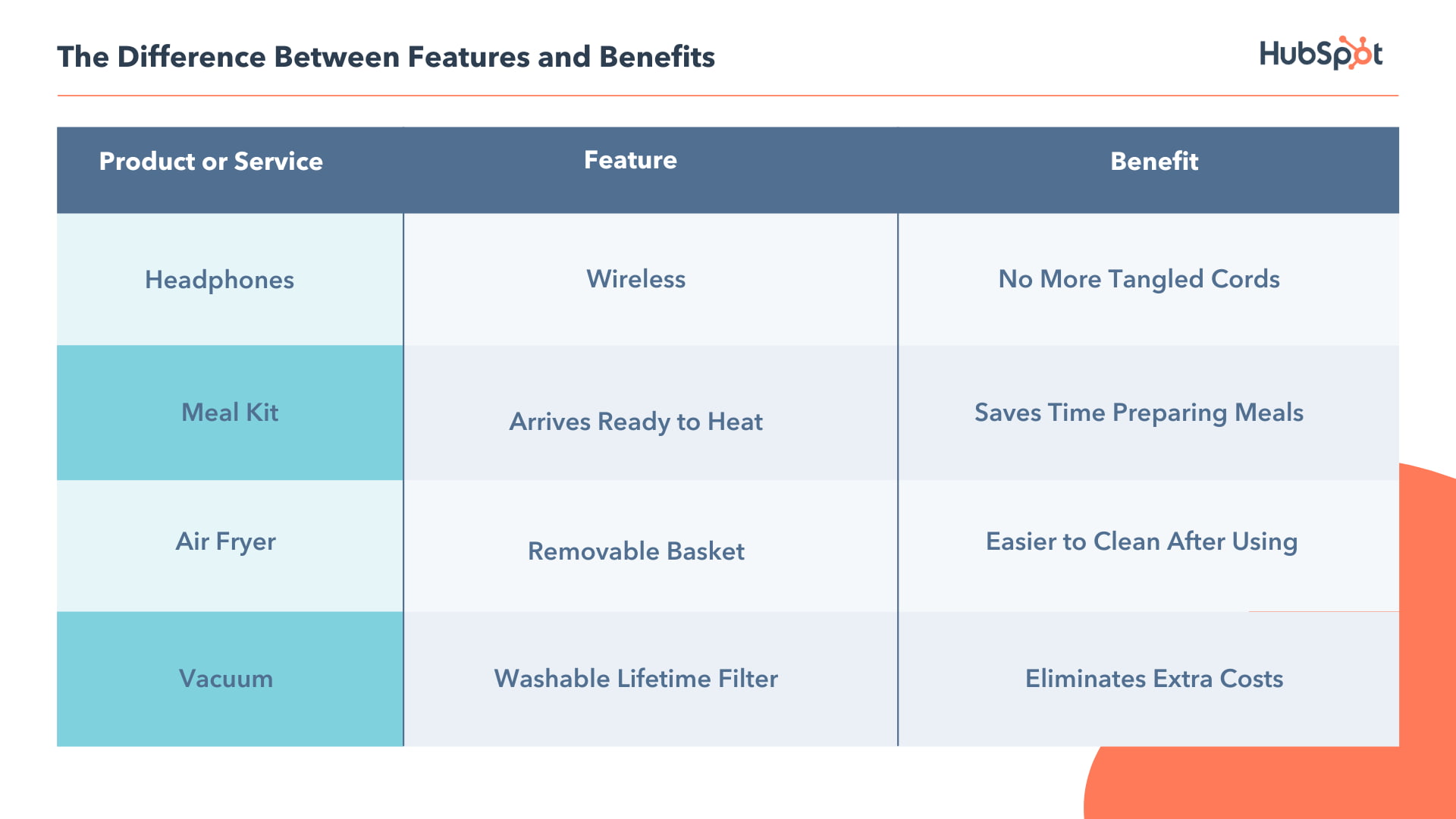 The Difference Between Features and Benefits

HubSpot

| Product or Service | Feature | Benefit |
|---|---|---|
| Headphones | Wireless | No More Tangled Cords |
| Meal Kit | Arrives Ready to Heat | Saves Time Preparing Meals |
| Air Fryer | Removable Basket | Easier to Clean After Using |
| Vacuum | Washable Lifetime Filter | Eliminates Extra Costs |